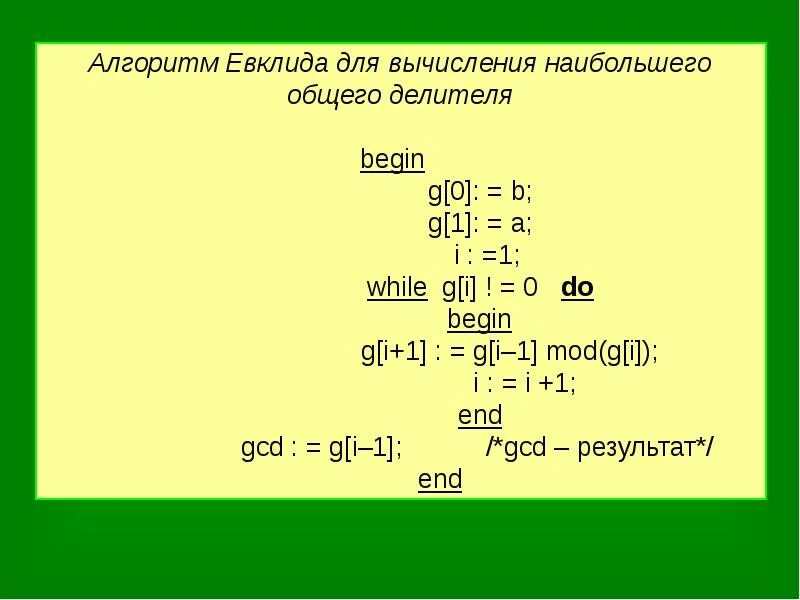 Алгоритм Евклида для вычисления наибольшего общего делителя

begin
g[0]: = b;
g[1]: = a;
i : =1;
while g[i] ! = 0 do
begin
g[i+1] : = g[i–1] mod(g[i]);
i : = i +1;
end
gcd : = g[i–1]; /*gcd – результат*/
end